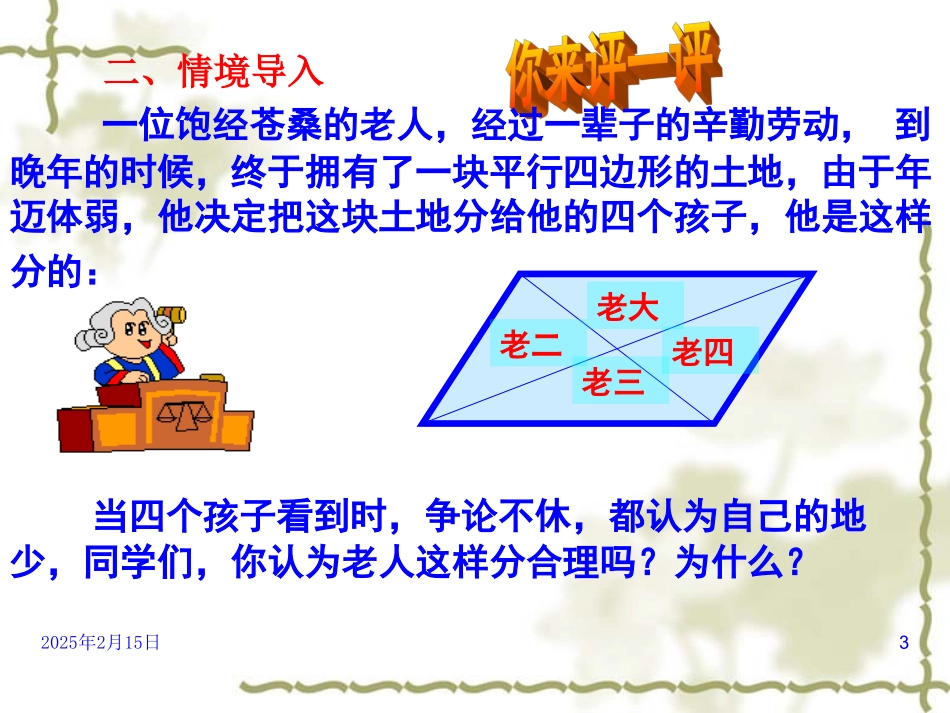 二、情境导入

你来评一评

一位饱经苍桑的老人，经过一辈子的辛勤劳动，  到晚年的时候，终于拥有了一块平行四边形的土地，由于年迈体弱，他决定把这块土地分给他的四个孩子，他是这样分的：

老大
老二
老四
老三

当四个孩子看到时，争论不休，都认为自己的地少，同学们，你认为老人这样分合理吗？为什么？

2025年2月15日

3